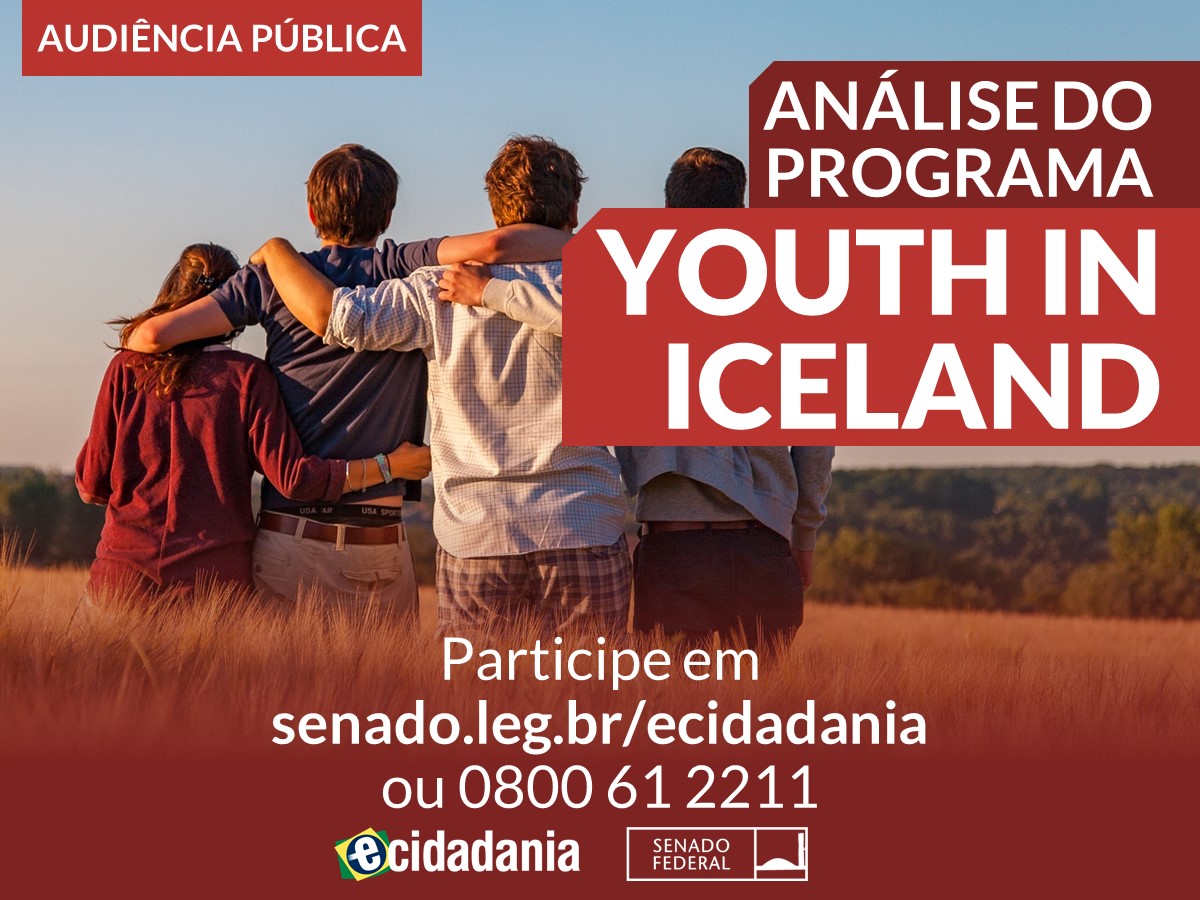 AUDIÊNCIA PÚBLICA

ANÁLISE DO PROGRAMA

YOUTH IN ICELAND

USA AR USA SPORT

Participe em
senado.leg.br/ecidadania
ou 0800 61 2211

ecidadania

SENADO FEDERAL